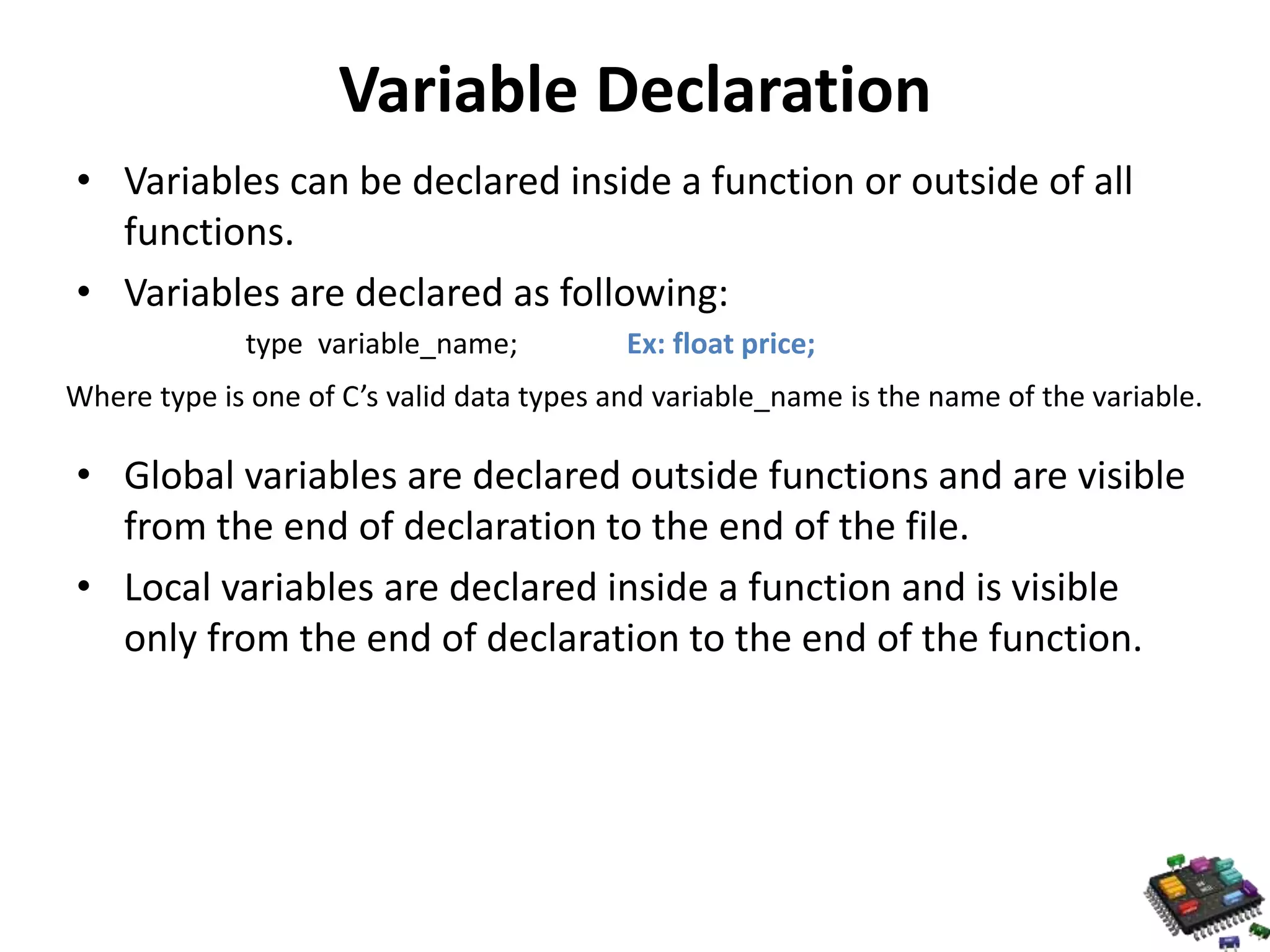 Variable Declaration

• Variables can be declared inside a function or outside of all functions.

• Variables are declared as following:

type variable_name; Ex: float price;

Where type is one of C’s valid data types and variable_name is the name of the variable.

• Global variables are declared outside functions and are visible from the end of declaration to the end of the file.

• Local variables are declared inside a function and is visible only from the end of declaration to the end of the function.